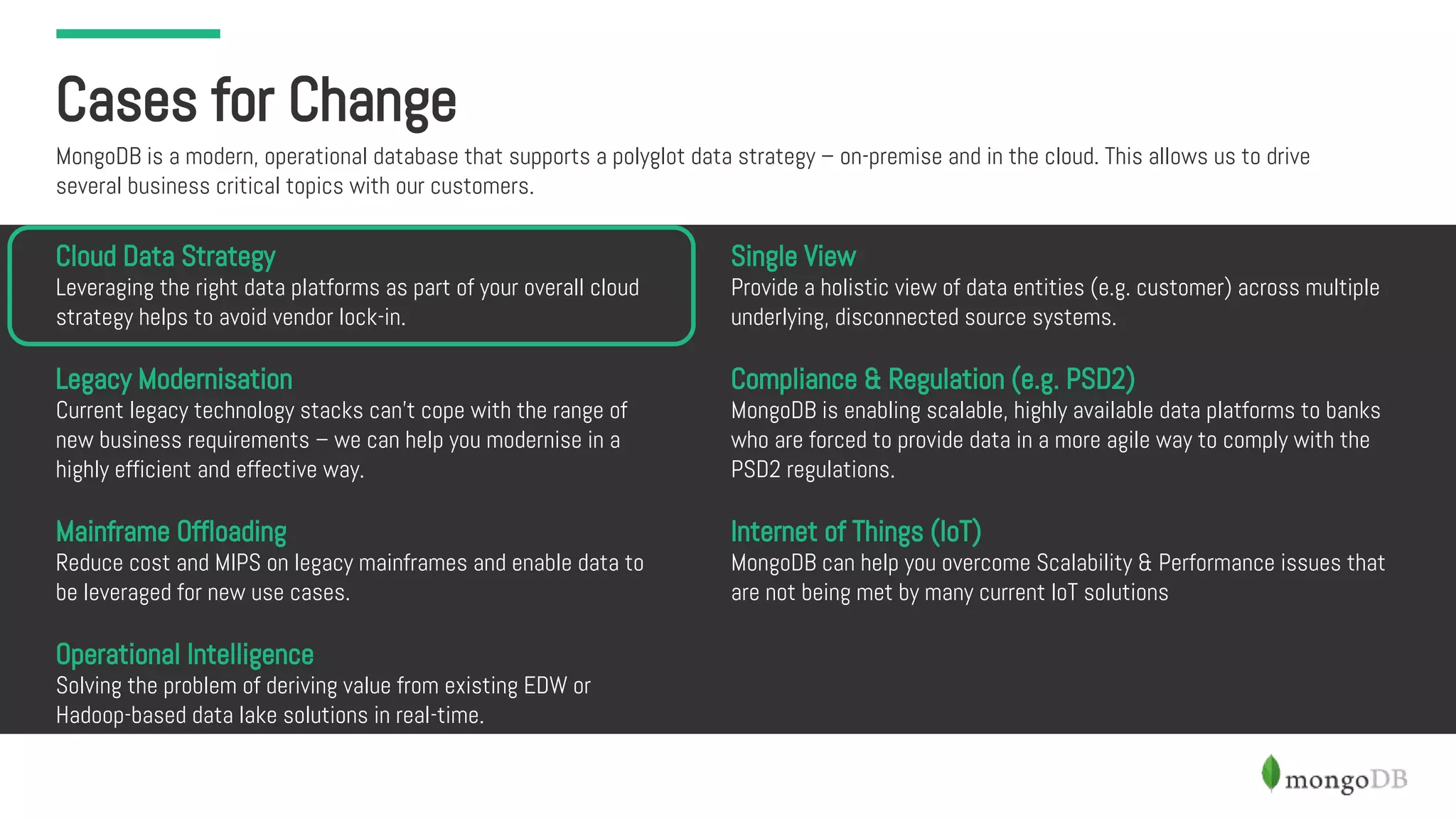 Cases for Change

MongoDB is a modern, operational database that supports a polyglot data strategy – on-premise and in the cloud. This allows us to drive several business critical topics with our customers.

Cloud Data Strategy
Leveraging the right data platforms as part of your overall cloud strategy helps to avoid vendor lock-in.

Legacy Modernisation
Current legacy technology stacks can't cope with the range of new business requirements – we can help you modernise in a highly efficient and effective way.

Mainframe Offloading
Reduce cost and MIPS on legacy mainframes and enable data to be leveraged for new use cases.

Operational Intelligence
Solving the problem of deriving value from existing EDW or Hadoop-based data lake solutions in real-time.

Single View
Provide a holistic view of data entities (e.g. customer) across multiple underlying, disconnected source systems.

Compliance & Regulation (e.g. PSD2)
MongoDB is enabling scalable, highly available data platforms to banks who are forced to provide data in a more agile way to comply with the PSD2 regulations.

Internet of Things (IoT)
MongoDB can help you overcome Scalability & Performance issues that are not being met by many current IoT solutions

mongoDB